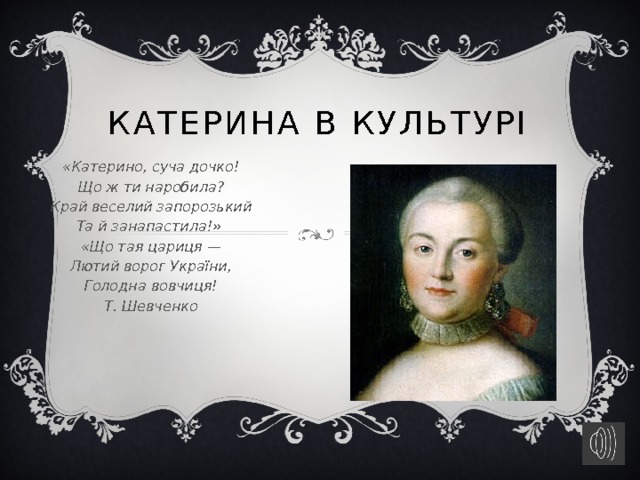 КАТЕРИНА В КУЛЬТУРІ

«Катерино, суча дочко!
Що ж ти наробила?
Край веселий запорозький
Та й занапастила!»
«Що тая цариця —
Лютий ворог України,
Голодна вовчиця!
Т. Шевченко